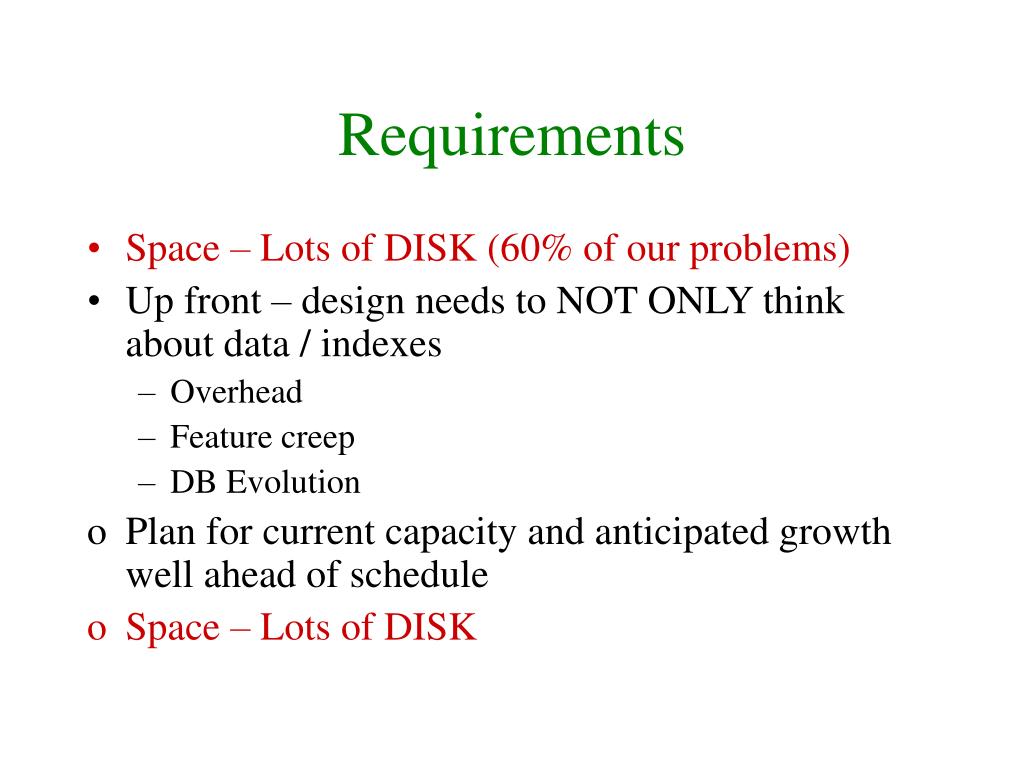 Requirements

• Space – Lots of DISK (60% of our problems)
• Up front – design needs to NOT ONLY think about data / indexes
 – Overhead
 – Feature creep
 – DB Evolution
o Plan for current capacity and anticipated growth well ahead of schedule
o Space – Lots of DISK